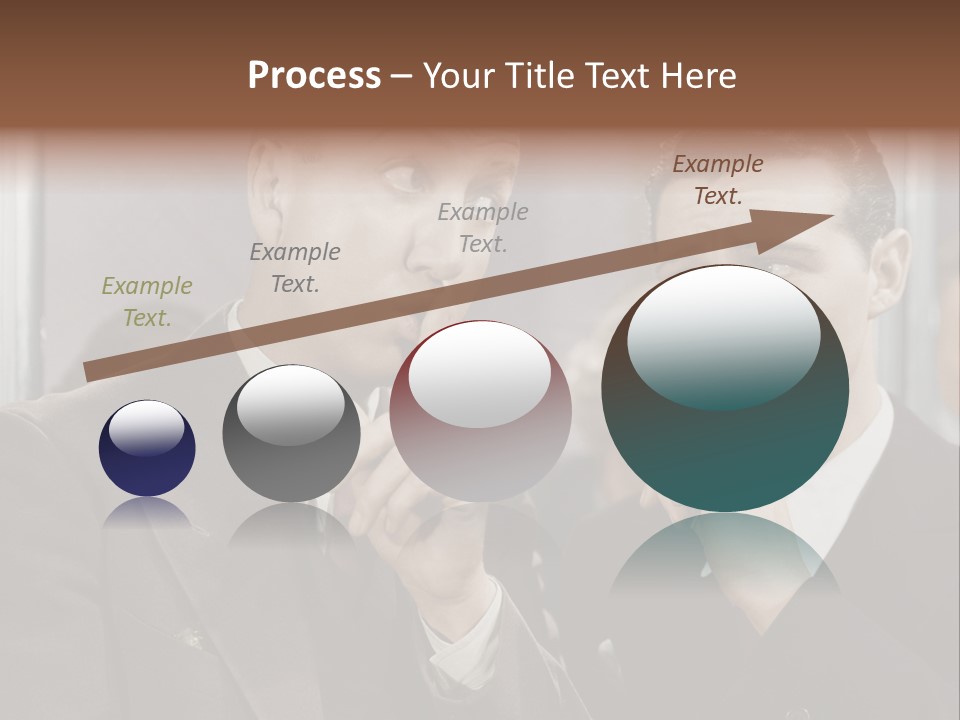 Process – Your Title Text Here

Example Text.

Example Text.

Example Text.

Example Text.